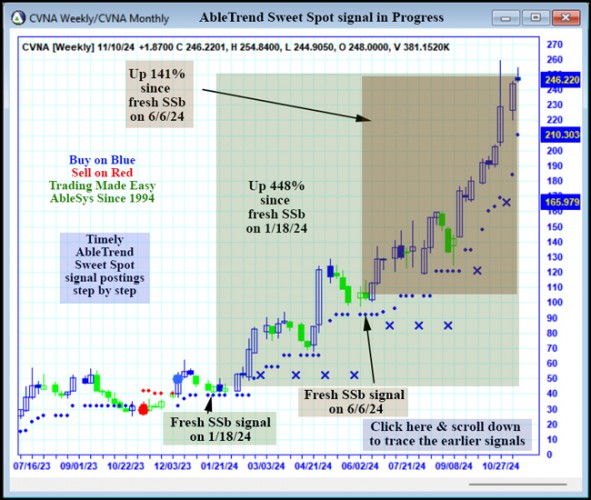 CVNA Weekly/CVNA Monthly

AbleTrend Sweet Spot signal in Progress

CVNA [Weekly] 11/10/24 +1.8700 C 246.2201, H 254.8400, L 244.9050, O 248.0000, V 381.1520K

Up 141% since fresh SSb on 6/6/24

Buy on Blue
Sell on Red
Trading Made Easy
AbleSys Since 1994

Up 448% since fresh SSb on 1/18/24

Timely AbleTrend Sweet Spot signal postings step by step

Fresh SSb signal on 6/6/24

Fresh SSb signal on 1/18/24

Click here & scroll down to trace the earlier signals

270
260
246.220
240
230
220
210.303
200
190
180
165.979
160
150
140
130
120
110
100
90
80
70
60
50
40
30
20
10
0

07/16/23 09/01/23 10/22/23 12/03/23 01/21/24 03/03/24 04/21/24 06/02/24 07/21/24 09/08/24 10/27/24